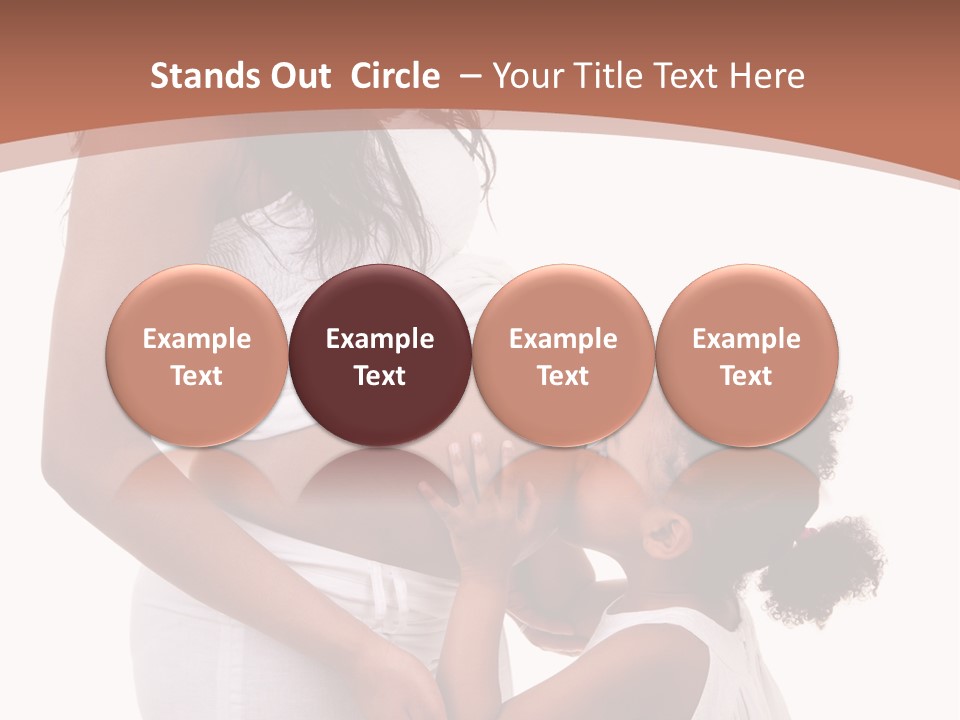 Stands Out Circle – Your Title Text Here

Example Text

Example Text

Example Text

Example Text